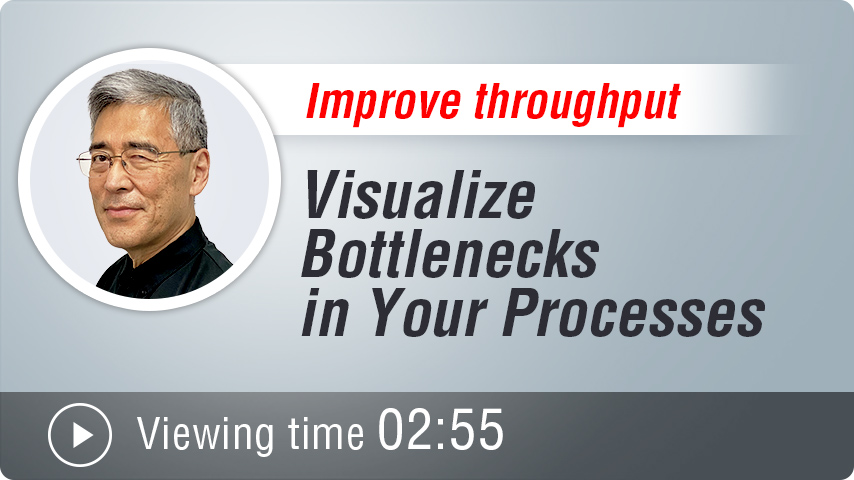 Improve throughput

Visualize Bottlenecks in Your Processes

Viewing time 02:55